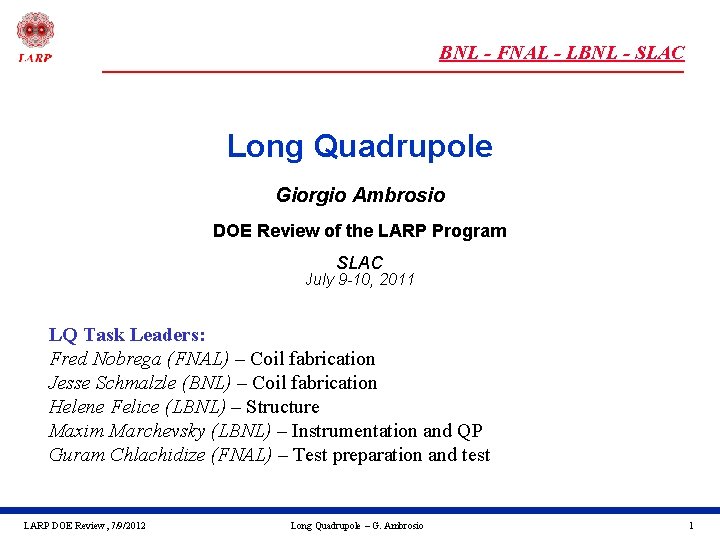 LARP

BNL - FNAL - LBNL - SLAC

Long Quadrupole

Giorgio Ambrosio

DOE Review of the LARP Program

SLAC
July 9-10, 2011

LQ Task Leaders:
Fred Nobrega (FNAL) – Coil fabrication
Jesse Schmalzle (BNL) – Coil fabrication
Helene Felice (LBNL) – Structure
Maxim Marchevsky (LBNL) – Instrumentation and QP
Guram Chlachidize (FNAL) – Test preparation and test

LARP DOE Review, 7/9/2012

Long Quadrupole – G. Ambrosio

1